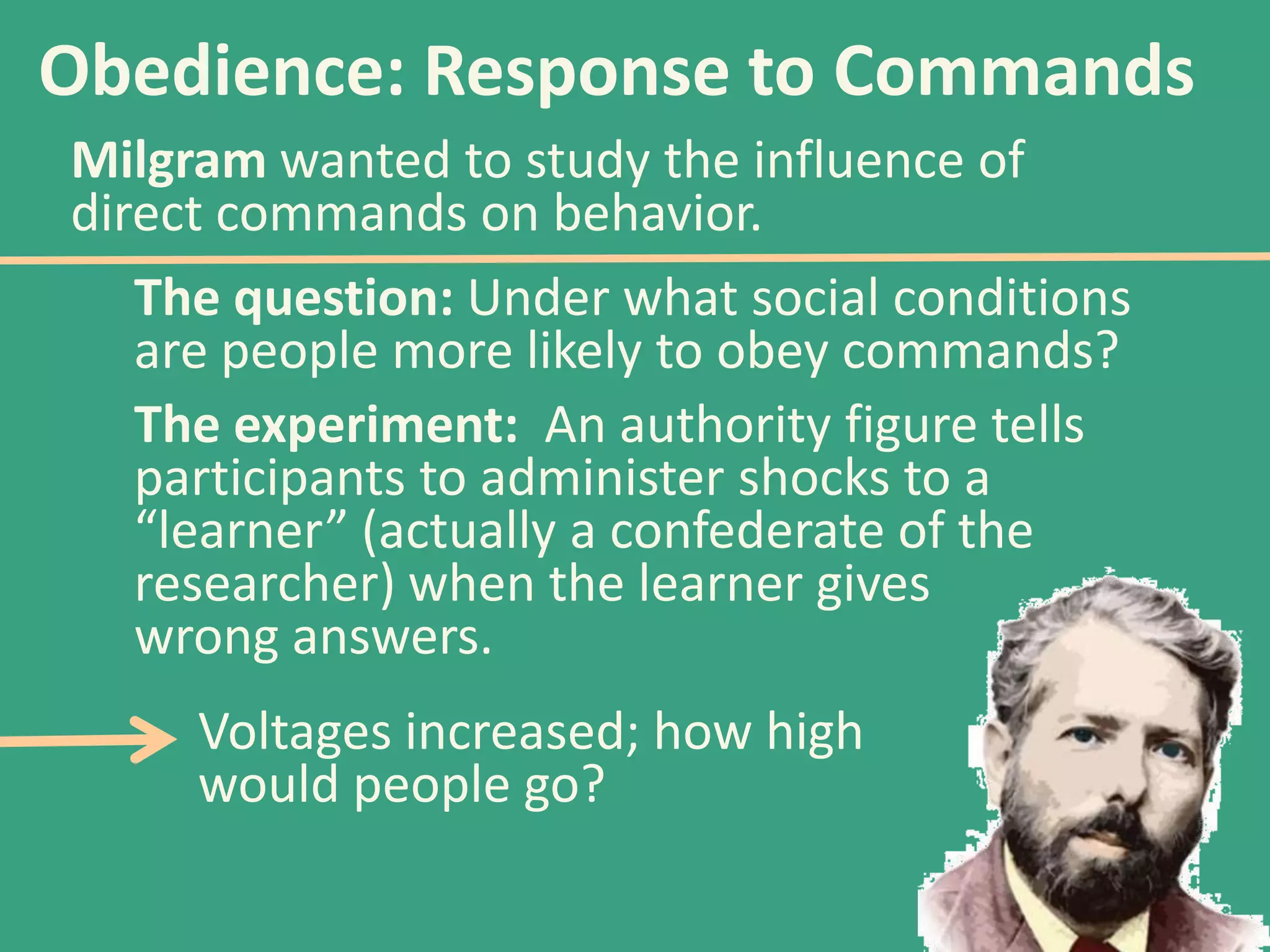 Obedience: Response to Commands

Milgram wanted to study the influence of direct commands on behavior.

The question: Under what social conditions are people more likely to obey commands?

The experiment: An authority figure tells participants to administer shocks to a “learner” (actually a confederate of the researcher) when the learner gives wrong answers.

Voltages increased; how high would people go?